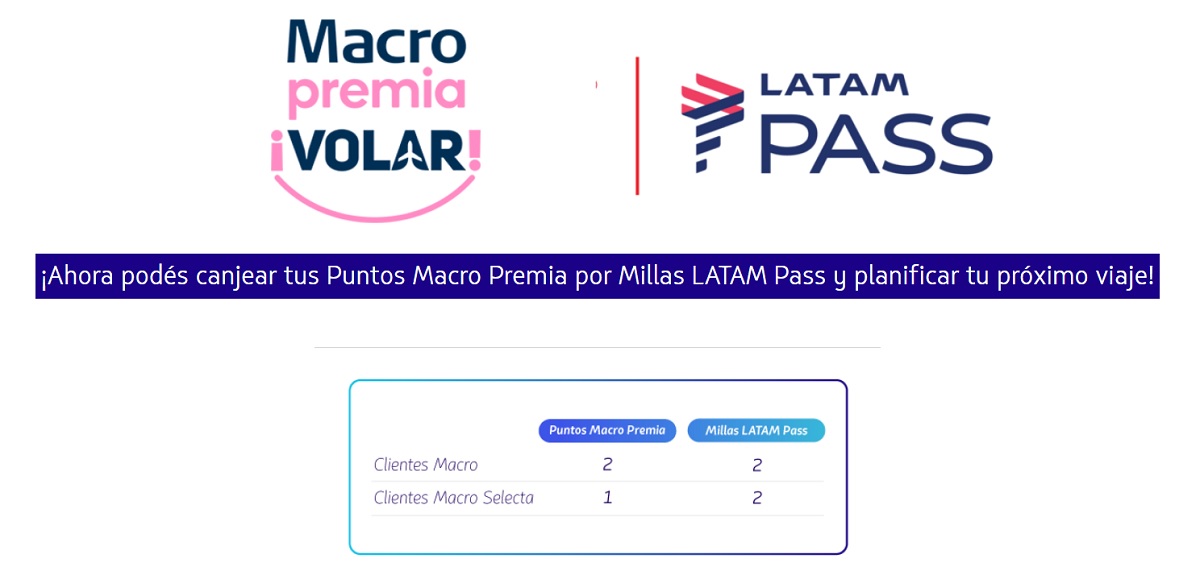 Macro premia ¡VOLAR!

LATAM PASS

¡Ahora podés canjear tus Puntos Macro Premia por Millas LATAM Pass y planificar tu próximo viaje!

| | Puntos Macro Premia | Millas LATAM Pass |
|---|---|---|
| Clientes Macro | 2 | 2 |
| Clientes Macro Selecta | 1 | 2 |